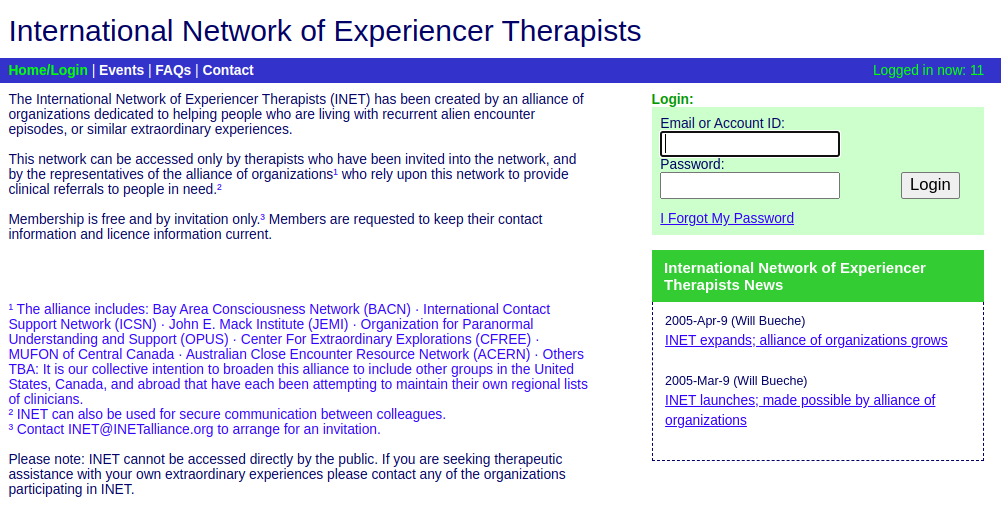 International Network of Experiencer Therapists

Home/Login | Events | FAQs | Contact

Logged in now: 11

The International Network of Experiencer Therapists (INET) has been created by an alliance of organizations dedicated to helping people who are living with recurrent alien encounter episodes, or similar extraordinary experiences.

This network can be accessed only by therapists who have been invited into the network, and by the representatives of the alliance of organizations¹ who rely upon this network to provide clinical referrals to people in need.²

Membership is free and by invitation only.³ Members are requested to keep their contact information and licence information current.

¹ The alliance includes: Bay Area Consciousness Network (BACN) · International Contact Support Network (ICSN) · John E. Mack Institute (JEMI) · Organization for Paranormal Understanding and Support (OPUS) · Center For Extraordinary Explorations (CFREE) · MUFON of Central Canada · Australian Close Encounter Resource Network (ACERN) · Others TBA: It is our collective intention to broaden this alliance to include other groups in the United States, Canada, and abroad that have each been attempting to maintain their own regional lists of clinicians.
² INET can also be used for secure communication between colleagues.
³ Contact INET@INETalliance.org to arrange for an invitation.

Please note: INET cannot be accessed directly by the public. If you are seeking therapeutic assistance with your own extraordinary experiences please contact any of the organizations participating in INET.

Login:

Email or Account ID:

Password:

Login

I Forgot My Password

International Network of Experiencer Therapists News

2005-Apr-9 (Will Bueche)
INET expands; alliance of organizations grows

2005-Mar-9 (Will Bueche)
INET launches; made possible by alliance of organizations